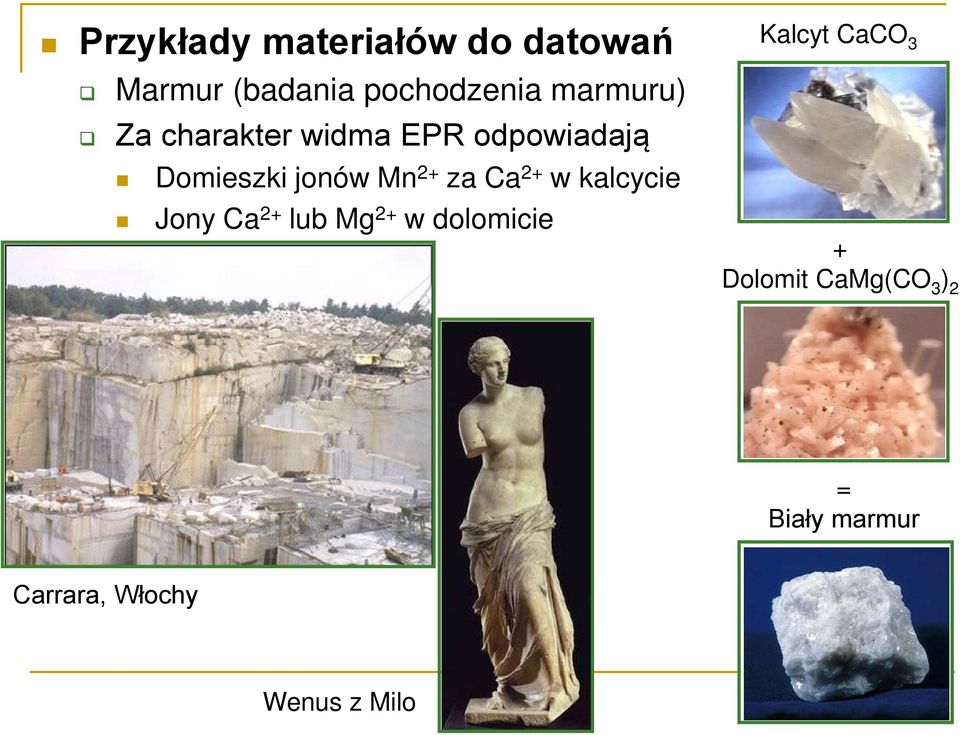 Przykłady materiałów do datowań

Marmur (badania pochodzenia marmuru)

Za charakter widma EPR odpowiadają

Domieszki jonów $Mn^{2+}$ za $Ca^{2+}$ w kalcycie

Jony $Ca^{2+}$ lub $Mg^{2+}$ w dolomicie

Kalcyt $CaCO_3$

+

Dolomit $CaMg(CO_3)_2$

=

Biały marmur

Carrara, Włochy

Wenus z Milo